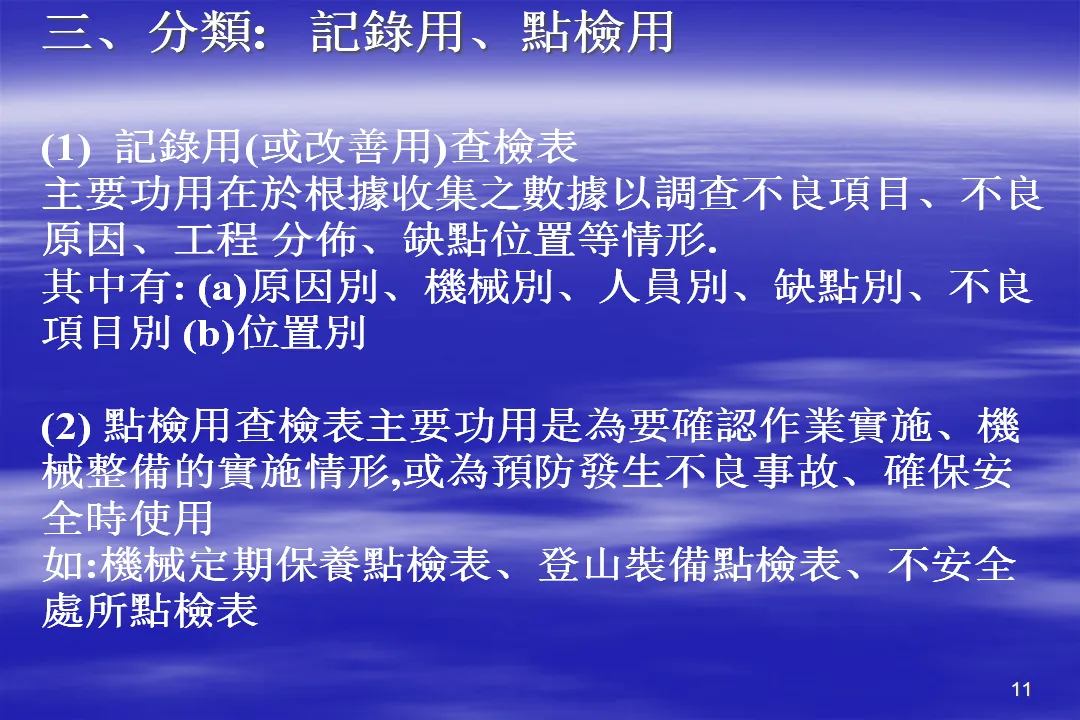 三、分類:　記錄用、點檢用

(1)　記錄用(或改善用)查檢表
主要功用在於根據收集之數據以調查不良項目、不良原因、工程 分佈、缺點位置等情形.
其中有: (a)原因別、機械別、人員別、缺點別、不良項目別 (b)位置別

(2) 點檢用查檢表主要功用是為要確認作業實施、機械整備的實施情形,或為預防發生不良事故、確保安全時使用
如:機械定期保養點檢表、登山裝備點檢表、不安全處所點檢表

11